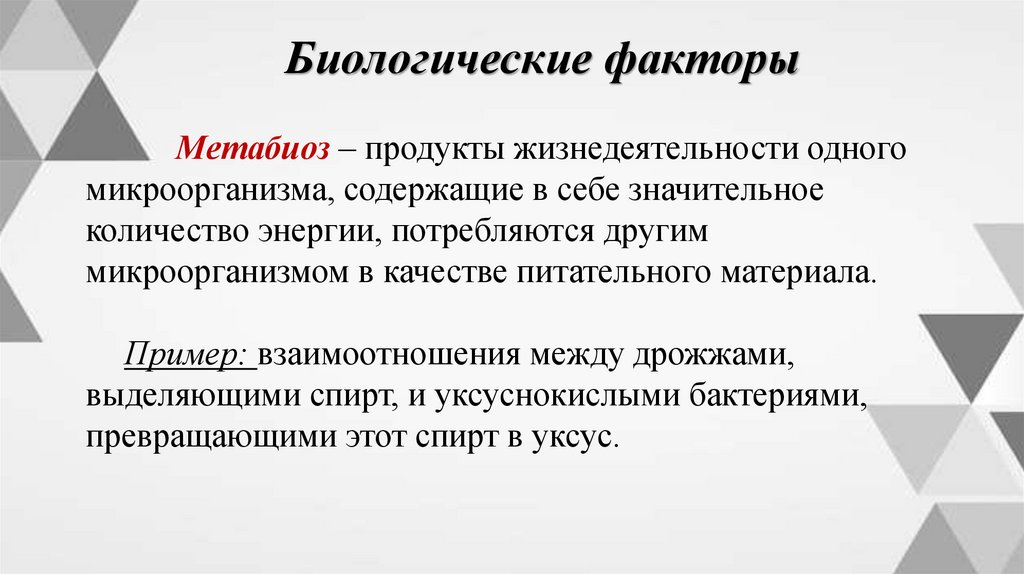 Биологические факторы

Метабиоз – продукты жизнедеятельности одного микроорганизма, содержащие в себе значительное количество энергии, потребляются другим микроорганизмом в качестве питательного материала.

Пример: взаимоотношения между дрожжами, выделяющими спирт, и уксуснокислыми бактериями, превращающими этот спирт в уксус.